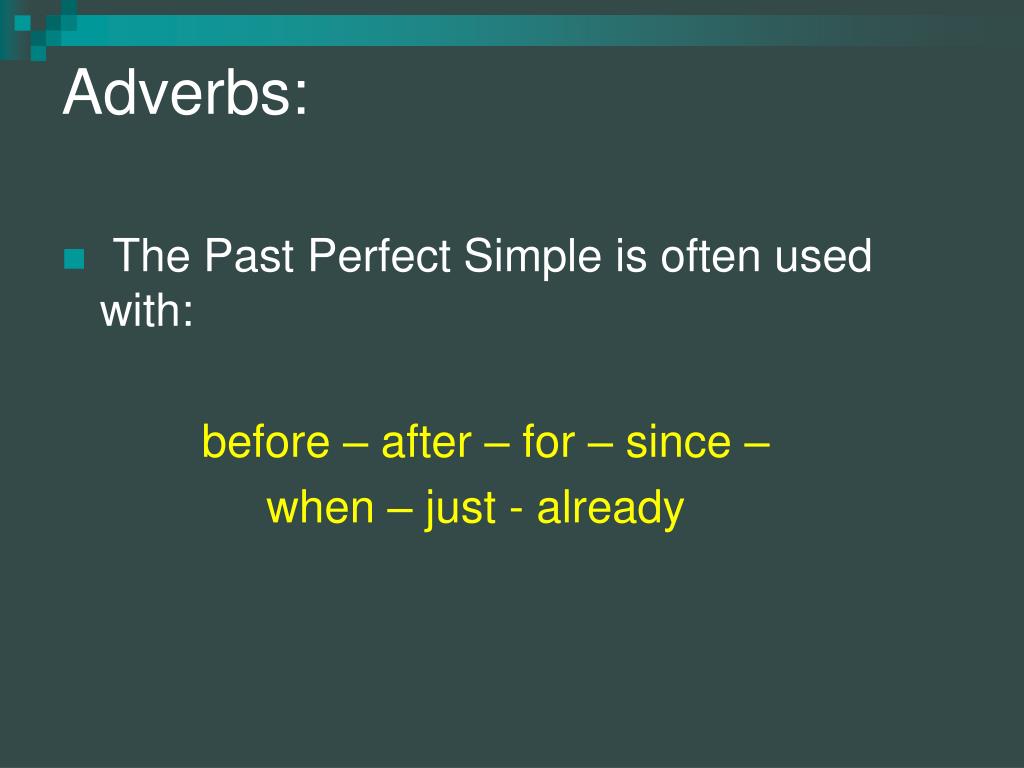 Adverbs:

The Past Perfect Simple is often used with:

before – after – for – since –
when – just - already